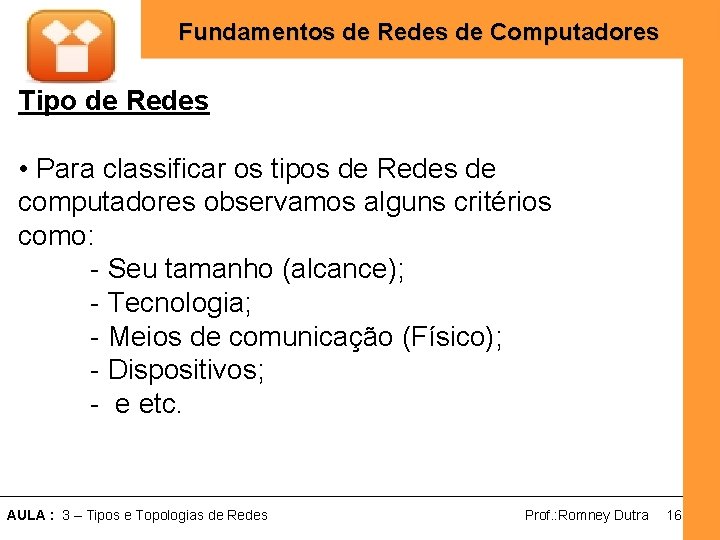 Fundamentos de Redes de Computadores

Tipo de Redes

• Para classificar os tipos de Redes de computadores observamos alguns critérios como:

- Seu tamanho (alcance);
- Tecnologia;
- Meios de comunicação (Físico);
- Dispositivos;
- e etc.

AULA : 3 – Tipos e Topologias de Redes

Prof.:Romney Dutra 16